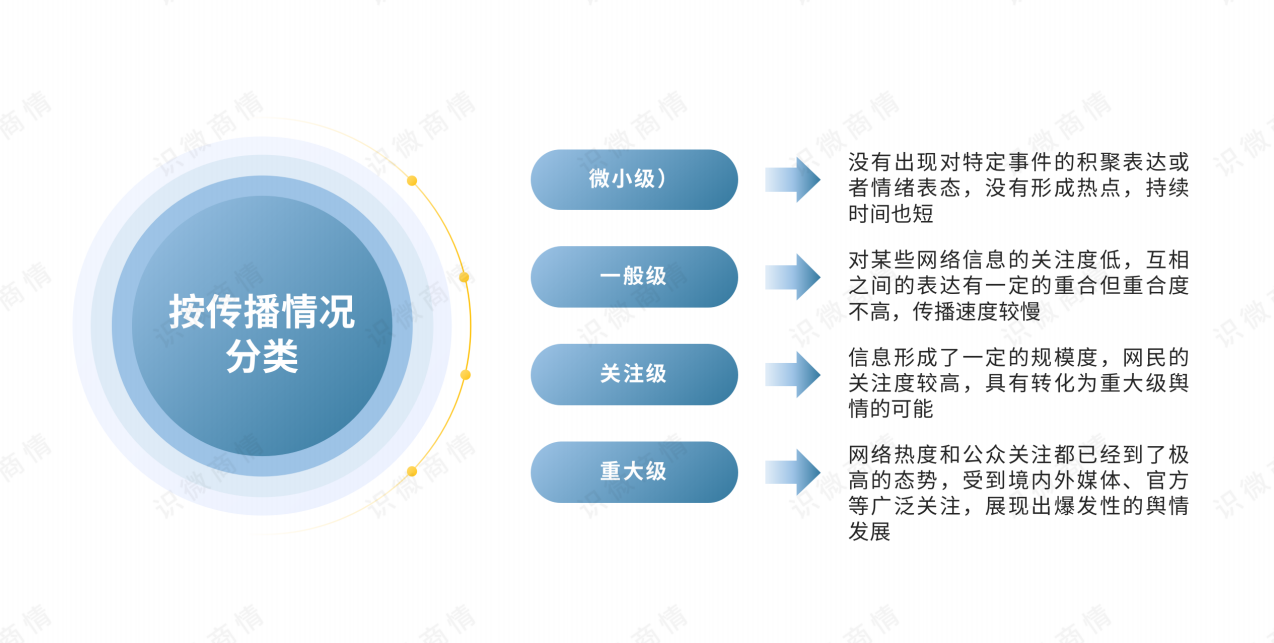 按传播情况分类

微小级）

没有出现对特定事件的积聚表达或者情绪表态，没有形成热点，持续时间也短

一般级

对某些网络信息的关注度低，互相之间的表达有一定的重合但重合度不高，传播速度较慢

关注级

信息形成了一定的规模度，网民的关注度较高，具有转化为重大级舆情的可能

重大级

网络热度和公众关注都已经到了极高的态势，受到境内外媒体、官方等广泛关注，展现出爆发性的舆情发展

识微商情